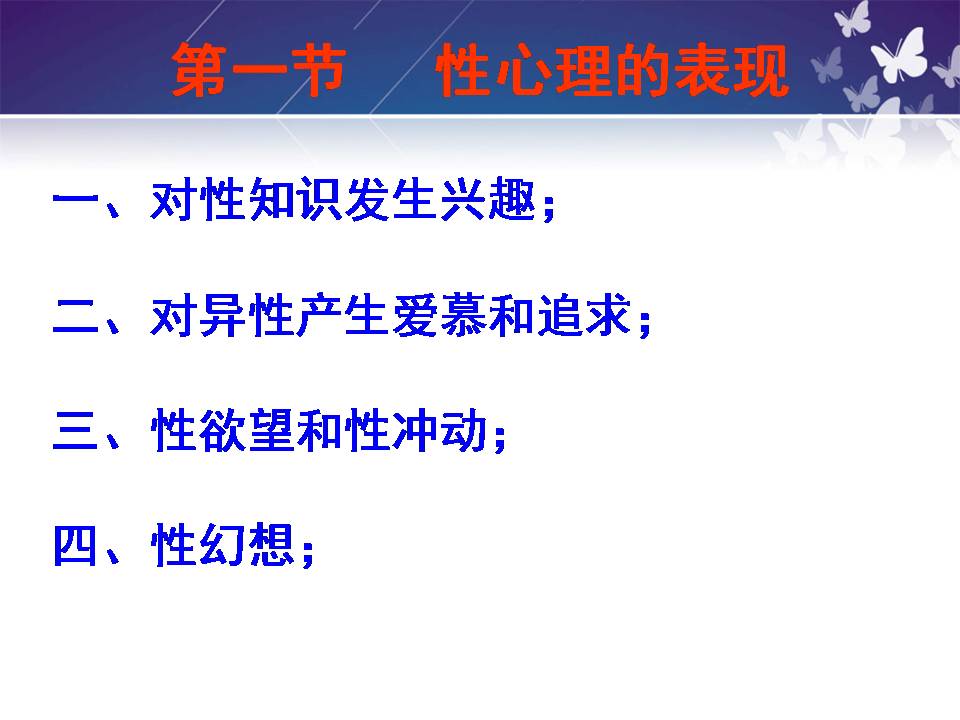 第一节　性心理的表现

一、对性知识发生兴趣；

二、对异性产生爱慕和追求；

三、性欲望和性冲动；

四、性幻想；